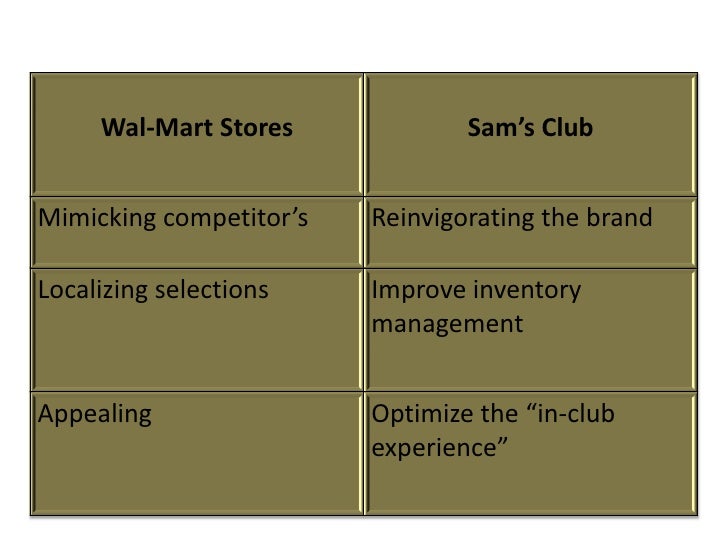 | Wal-Mart Stores | Sam’s Club |
|---|---|
| Mimicking competitor’s | Reinvigorating the brand |
| Localizing selections | Improve inventory management |
| Appealing | Optimize the “in-club experience” |